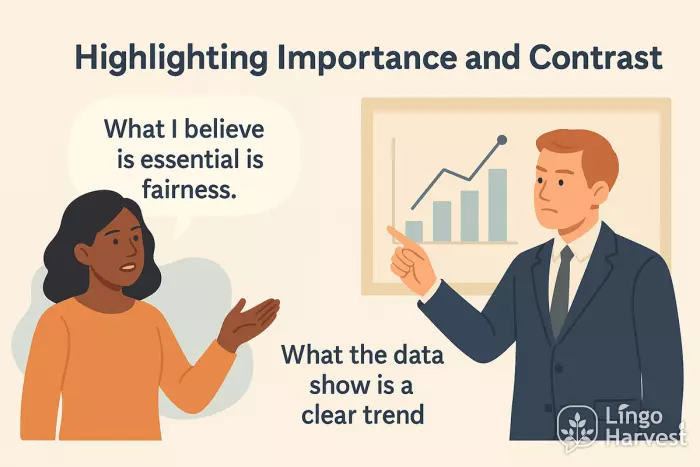 Highlighting Importance and Contrast

What I believe is essential is fairness.

What the data show is a clear trend

Lingo Harvest